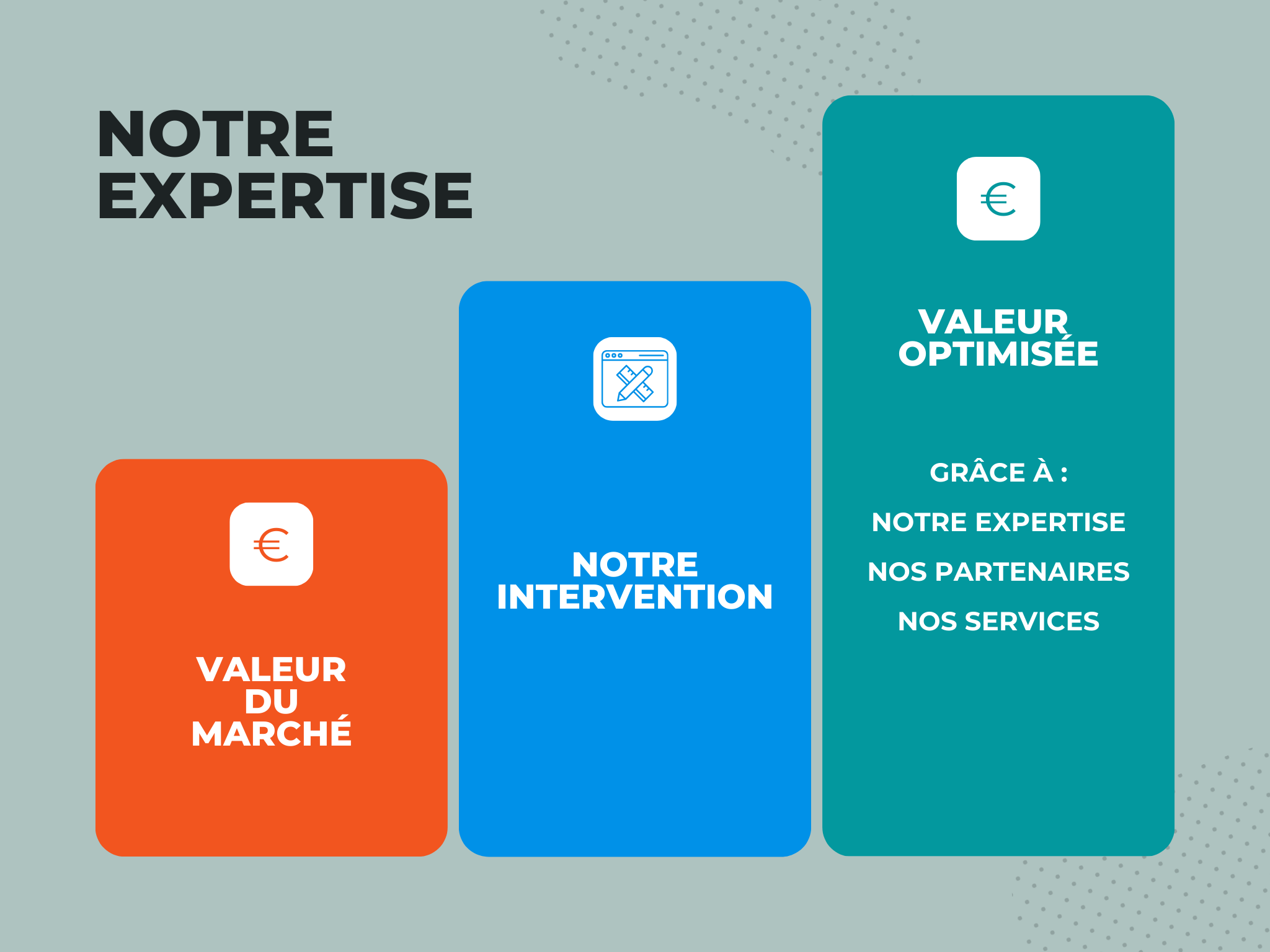 NOTRE EXPERTISE

€

VALEUR DU MARCHÉ

NOTRE INTERVENTION

€

VALEUR OPTIMISÉE

GRÂCE À :

NOTRE EXPERTISE

NOS PARTENAIRES

NOS SERVICES